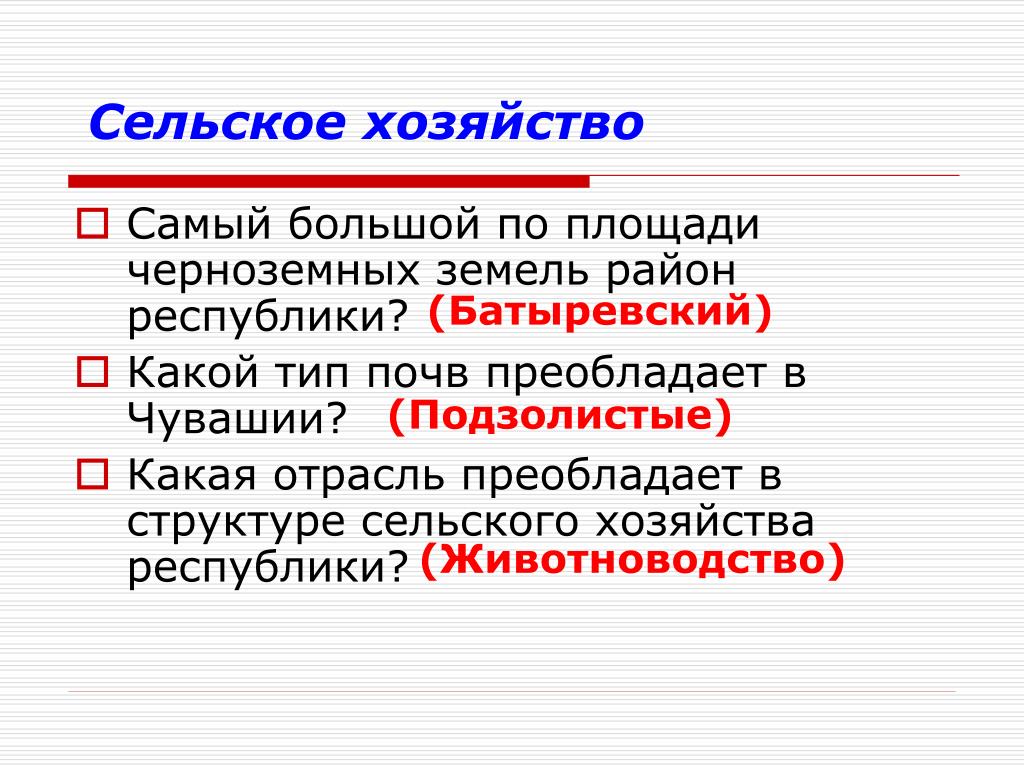 Сельское хозяйство

Самый большой по площади черноземных земель район республики? (Батыревский)

Какой тип почв преобладает в Чувашии? (Подзолистые)

Какая отрасль преобладает в структуре сельского хозяйства республики? (Животноводство)